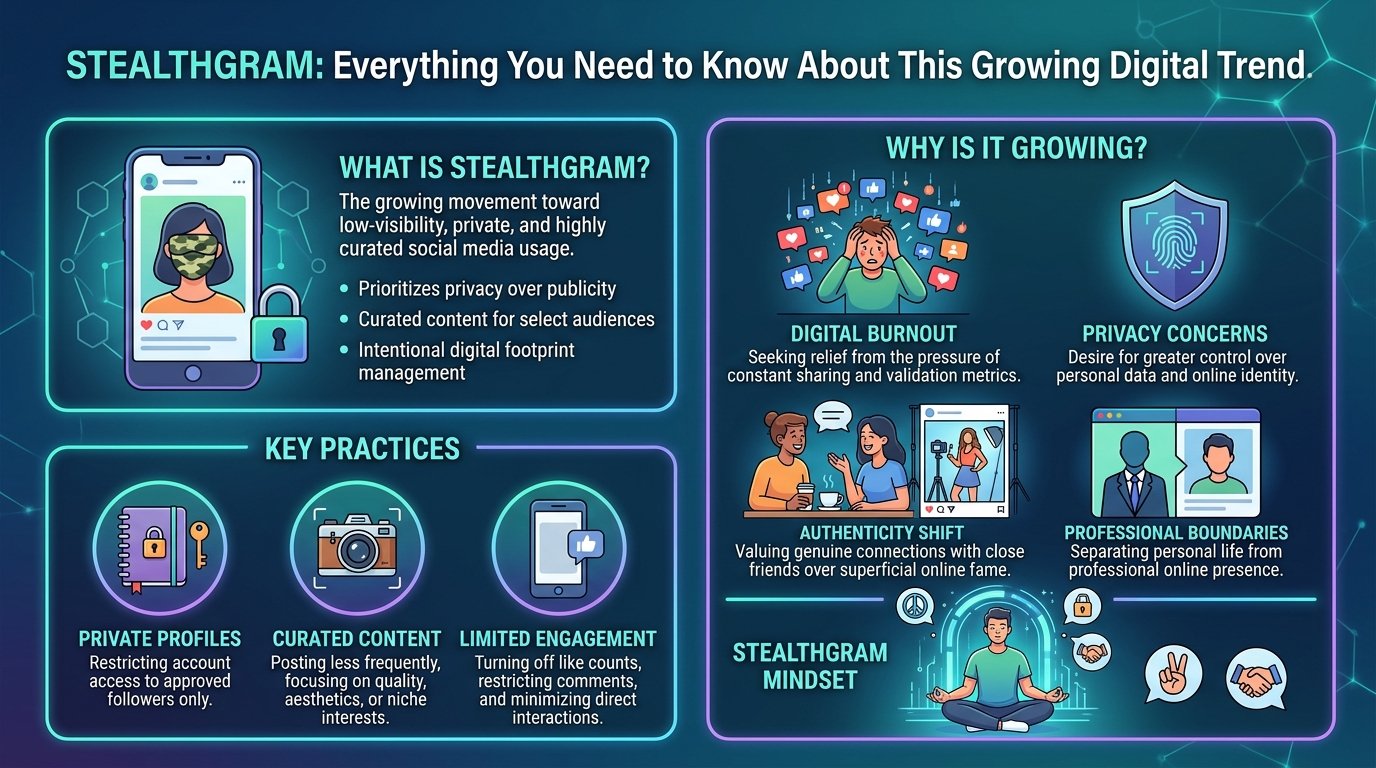 STEALTHGRAM: Everything You Need to Know About This Growing Digital Trend.

WHAT IS STEALTHGRAM?
The growing movement toward low-visibility, private, and highly curated social media usage.
• Prioritizes privacy over publicity
• Curated content for select audiences
• Intentional digital footprint management

KEY PRACTICES

PRIVATE PROFILES
Restricting account access to approved followers only.

CURATED CONTENT
Posting less frequently, focusing on quality, aesthetics, or niche interests.

LIMITED ENGAGEMENT
Turning off like counts, restricting comments, and minimizing direct interactions.

WHY IS IT GROWING?

DIGITAL BURNOUT
Seeking relief from the pressure of constant sharing and validation metrics.

PRIVACY CONCERNS
Desire for greater control over personal data and online identity.

AUTHENTICITY SHIFT
Valuing genuine connections with close friends over superficial online fame.

PROFESSIONAL BOUNDARIES
Separating personal life from professional online presence.

STEALTHGRAM MINDSET